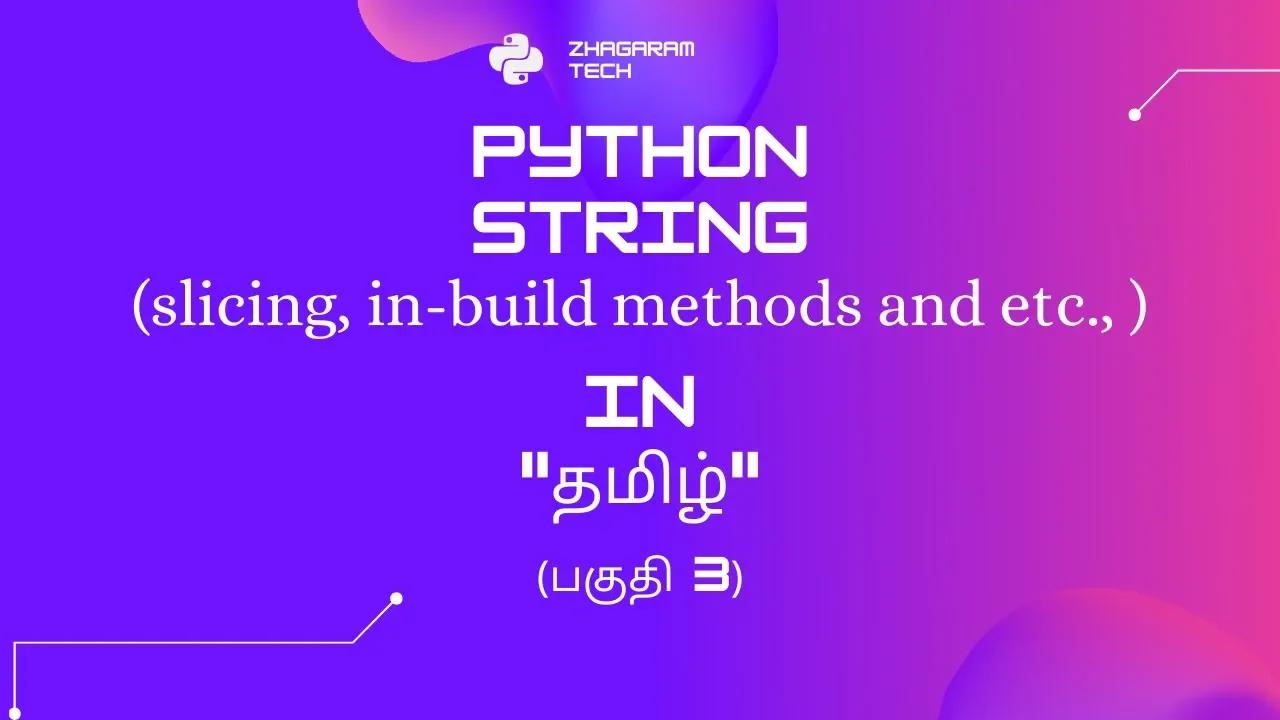 ZHAGARAM TECH

PYTHON STRING
(slicing, in-build methods and etc., )

IN
"தமிழ்"
(பகுதி 3)